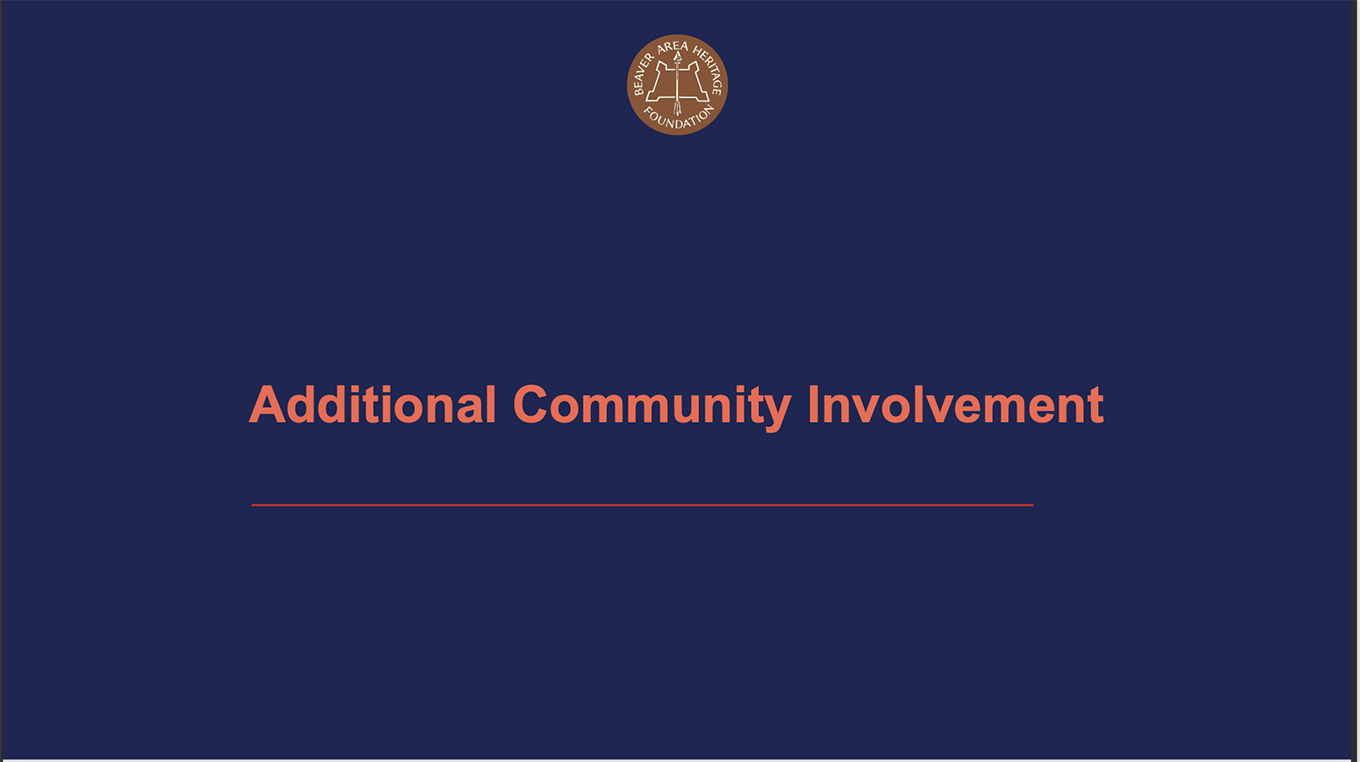 BEAVER AREA HERITAGE FOUNDATION

Additional Community Involvement